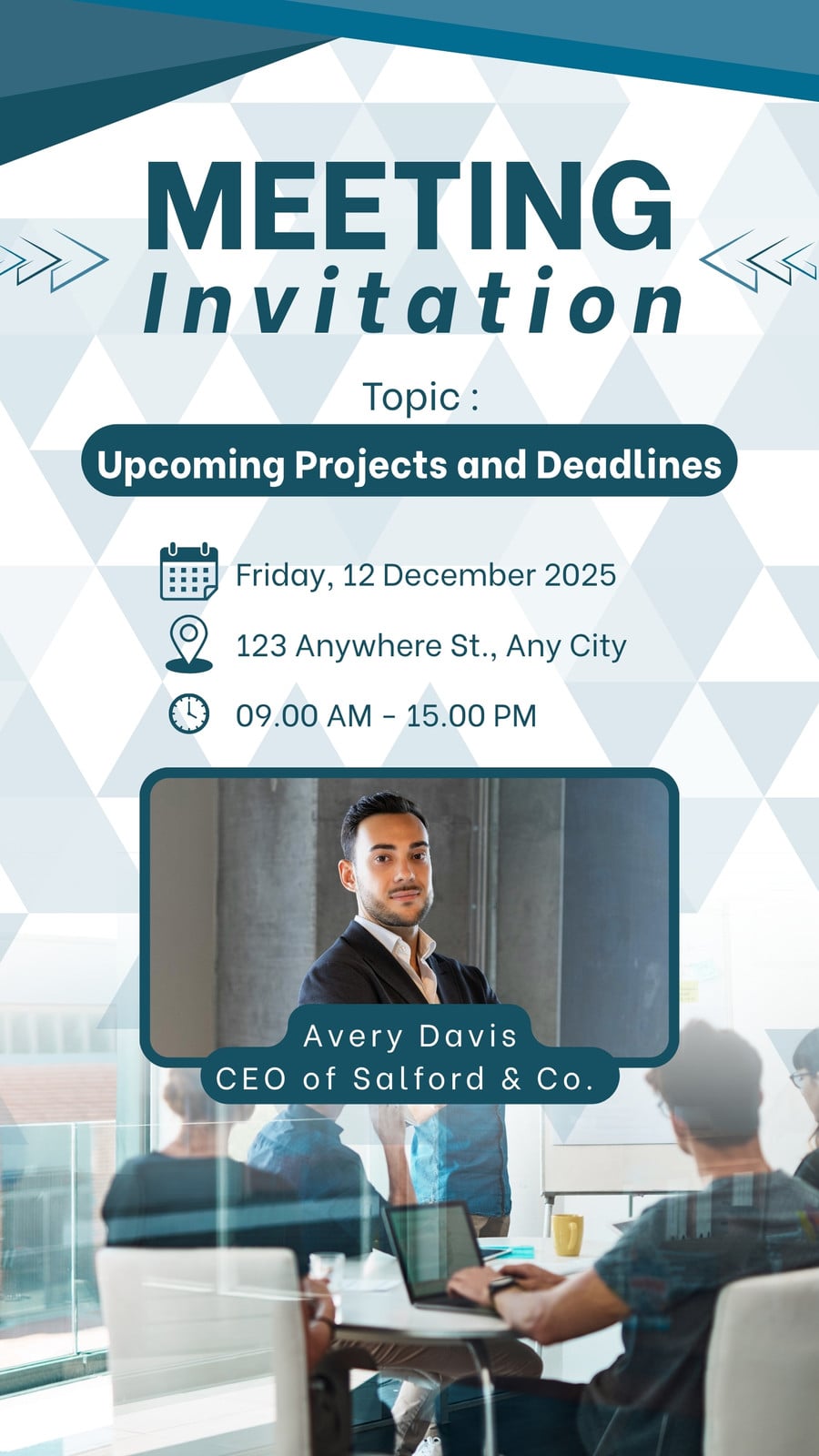 MEETING
Invitation

Topic :

Upcoming Projects and Deadlines

Friday, 12 December 2025

123 Anywhere St., Any City

09.00 AM - 15.00 PM

Avery Davis
CEO of Salford & Co.